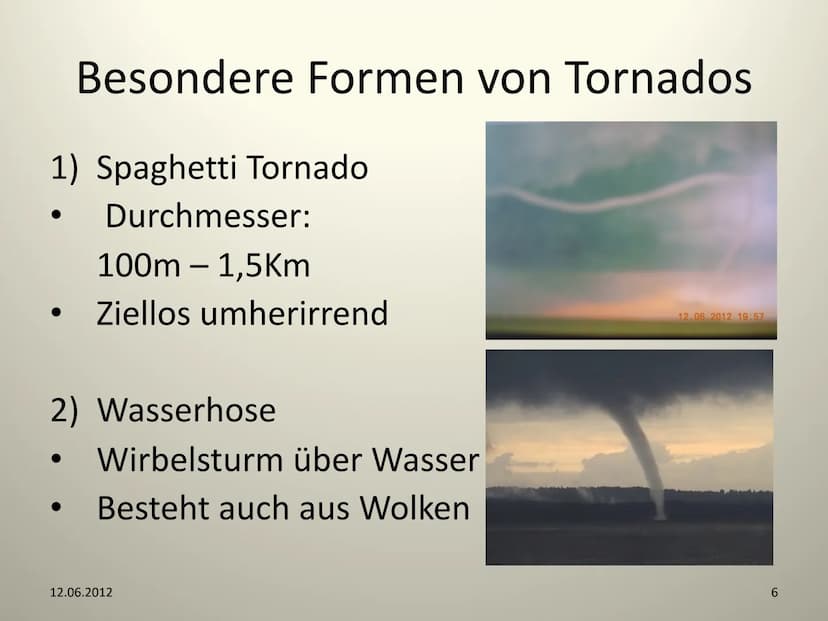 Besondere Formen von Tornados

1) Spaghetti Tornado
• Durchmesser: 100m – 1,5Km
• Ziellos umherirrend

2) Wasserhose
• Wirbelsturm über Wasser
• Besteht auch aus Wolken

12.06.2012 19:57

12.06.2012

6